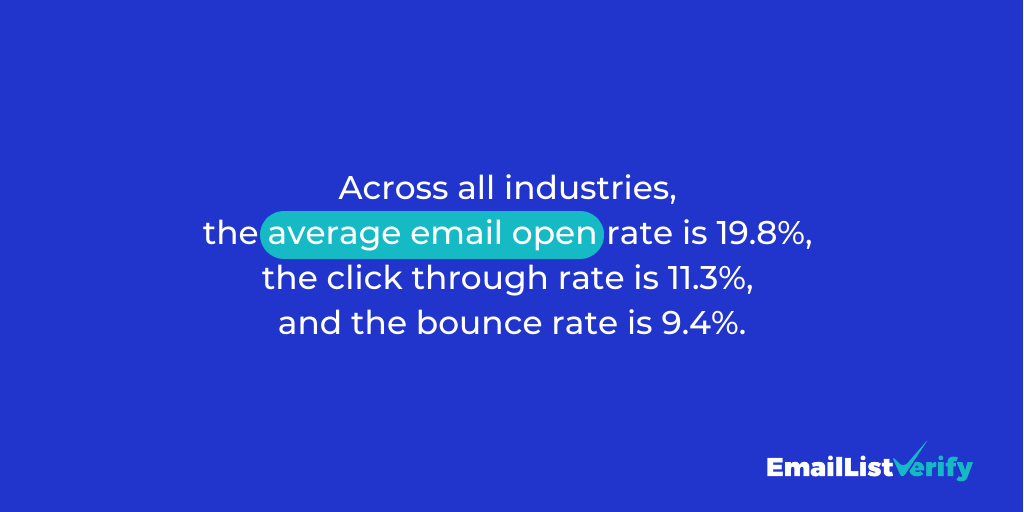 Across all industries, the average email open rate is 19.8%, the click through rate is 11.3%, and the bounce rate is 9.4%.

EmailListVerify